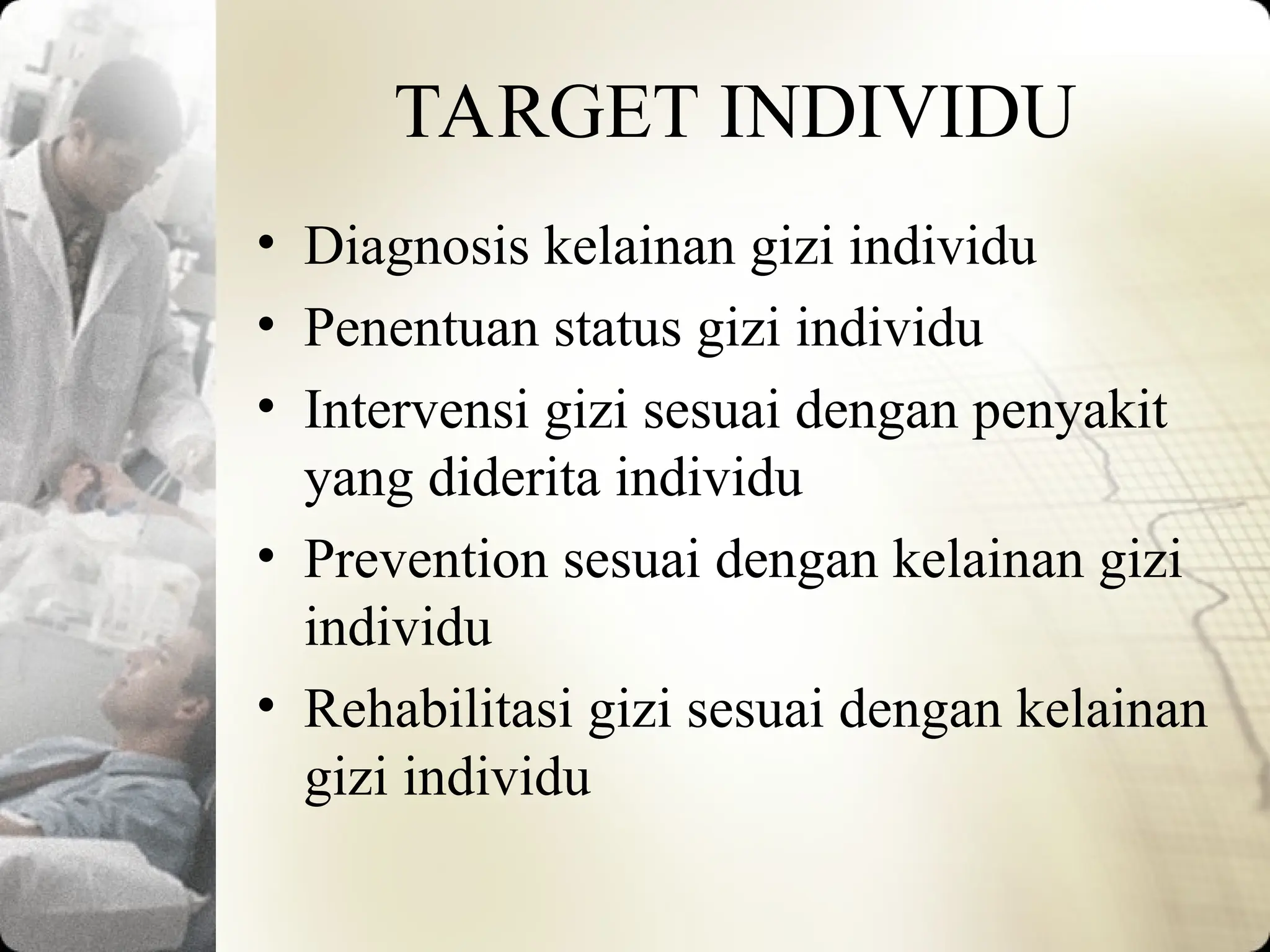 TARGET INDIVIDU

• Diagnosis kelainan gizi individu
• Penentuan status gizi individu
• Intervensi gizi sesuai dengan penyakit yang diderita individu
• Prevention sesuai dengan kelainan gizi individu
• Rehabilitasi gizi sesuai dengan kelainan gizi individu